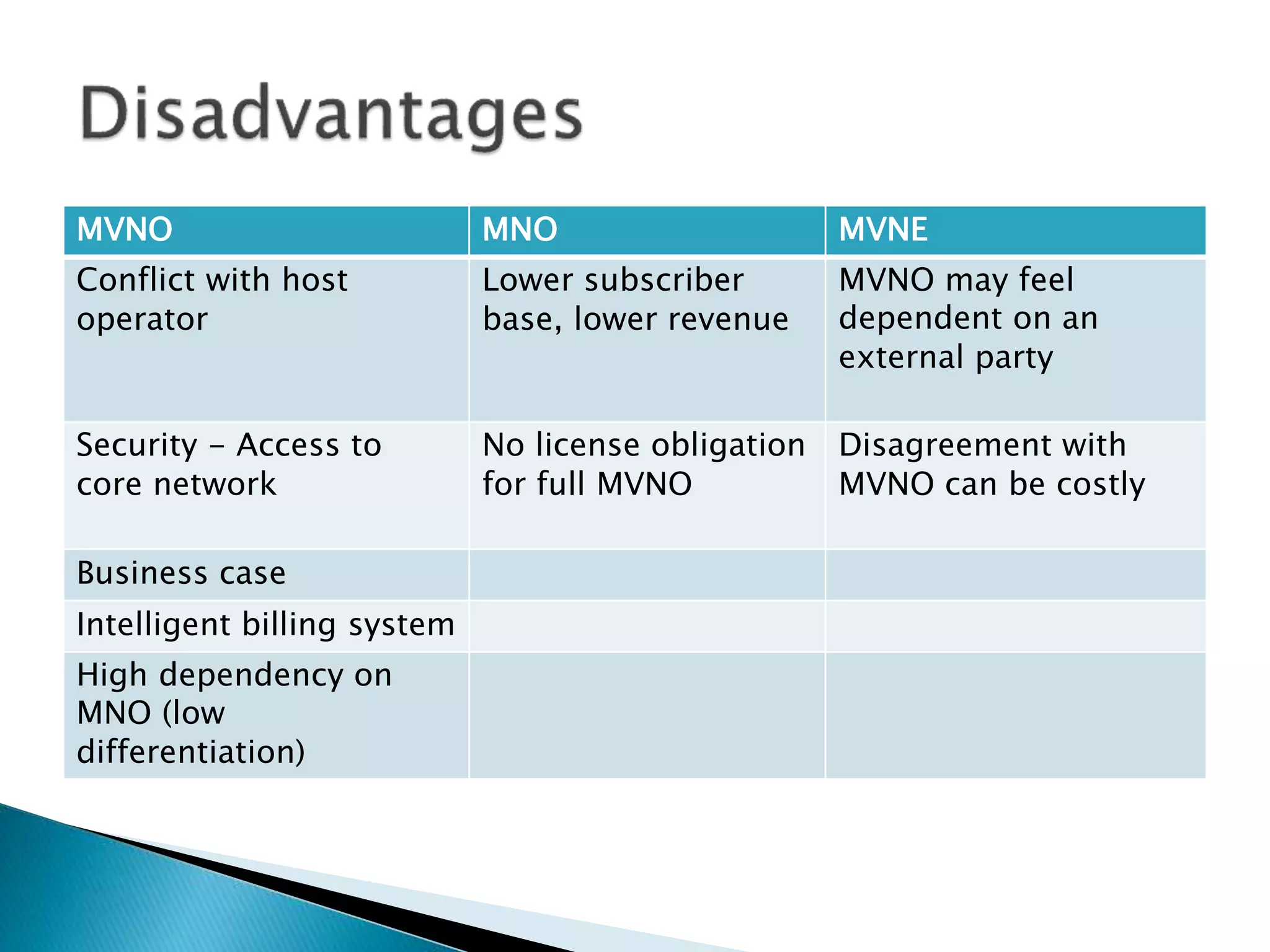 Disadvantages

| MVNO | MNO | MVNE |
|---|---|---|
| Conflict with host operator | Lower subscriber base, lower revenue | MVNO may feel dependent on an external party |
| Security – Access to core network | No license obligation for full MVNO | Disagreement with MVNO can be costly |
| Business case | | |
| Intelligent billing system | | |
| High dependency on MNO (low differentiation) | | |